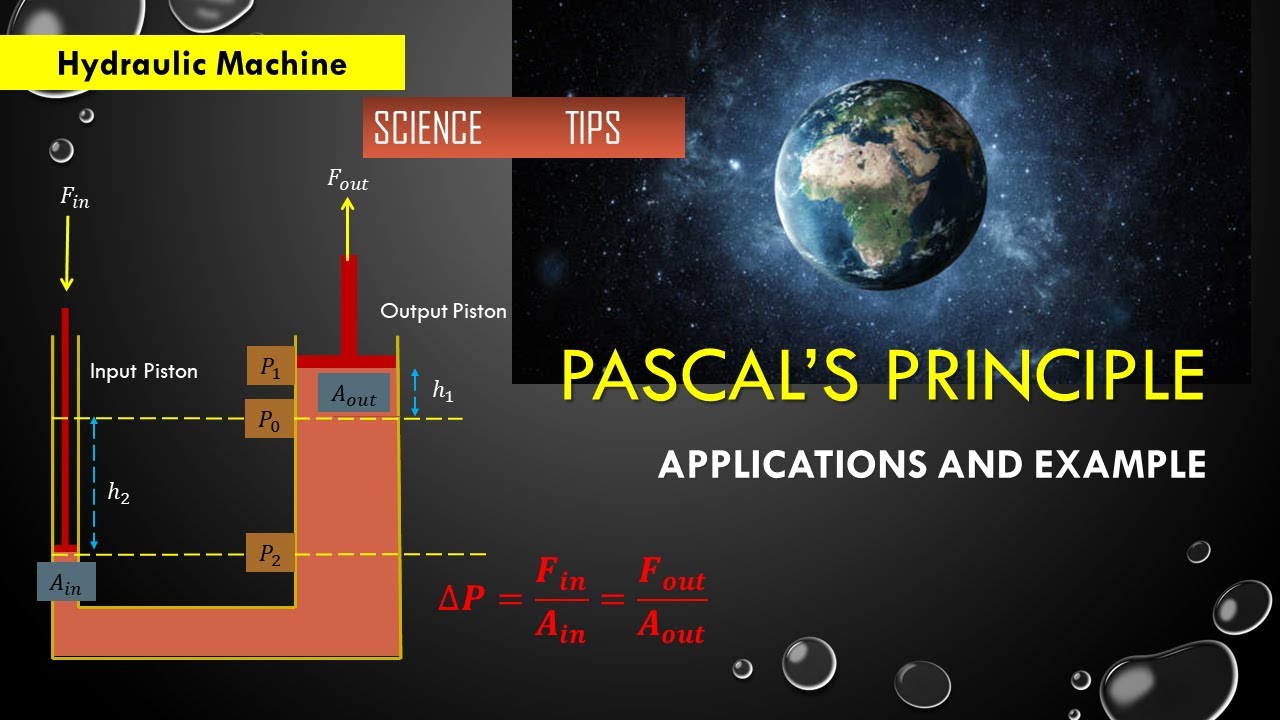 Hydraulic Machine

SCIENCE TIPS

$F_{in}$

$F_{out}$

Output Piston

Input Piston

$P_1$

$A_{out}$

$h_1$

$P_0$

$h_2$

$P_2$

$A_{in}$

PASCAL'S PRINCIPLE

APPLICATIONS AND EXAMPLE

$\Delta P = \frac{F_{in}}{A_{in}} = \frac{F_{out}}{A_{out}}$